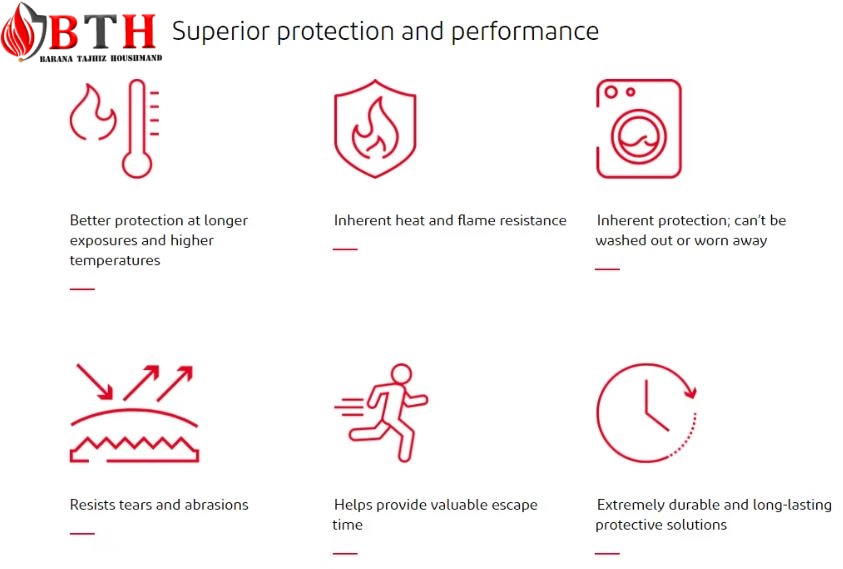 BTH
BARANA TAJHIZ HOUSHMAND

Superior protection and performance

Better protection at longer exposures and higher temperatures

Inherent heat and flame resistance

Inherent protection; can't be washed out or worn away

Resists tears and abrasions

Helps provide valuable escape time

Extremely durable and long-lasting protective solutions